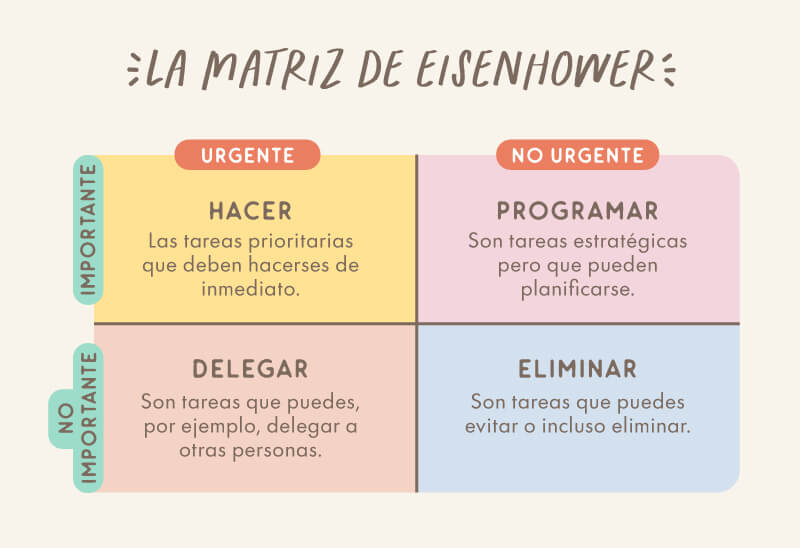 LA MATRIZ DE EISENHOWER

URGENTE

NO URGENTE

IMPORTANTE

HACER
Las tareas prioritarias que deben hacerses de inmediato.

PROGRAMAR
Son tareas estratégicas pero que pueden planificarse.

NO IMPORTANTE

DELEGAR
Son tareas que puedes, por ejemplo, delegar a otras personas.

ELIMINAR
Son tareas que puedes evitar o incluso eliminar.